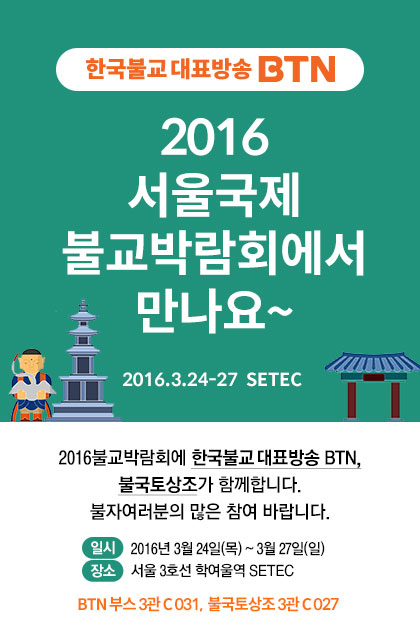 한국불교 대표방송 BTN

2016
서울국제
불교박람회에서
만나요~

2016.3.24-27 SETEC

2016불교박람회에 한국불교 대표방송 BTN, 불국토상조가 함께합니다. 불자여러분의 많은 참여 바랍니다.

일시 2016년 3월 24일(목) ~ 3월 27일(일)
장소 서울 3호선 학여울역 SETEC

BTN 부스 3관 C 031, 불국토상조 3관 C 027